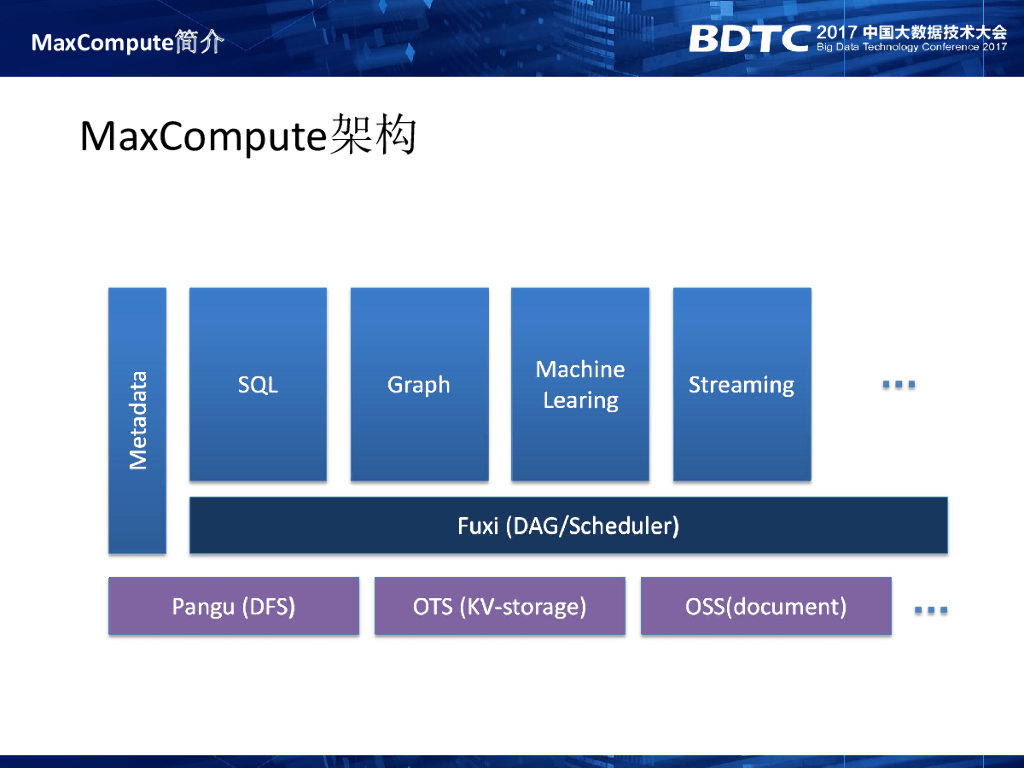 MaxCompute简介

BDTC 2017 中国大数据技术大会
Big Data Technology Conference 2017

MaxCompute架构

Metadata

SQL

Graph

Machine Learing

Streaming

...

Fuxi (DAG/Scheduler)

Pangu (DFS)

OTS (KV-storage)

OSS(document)

...